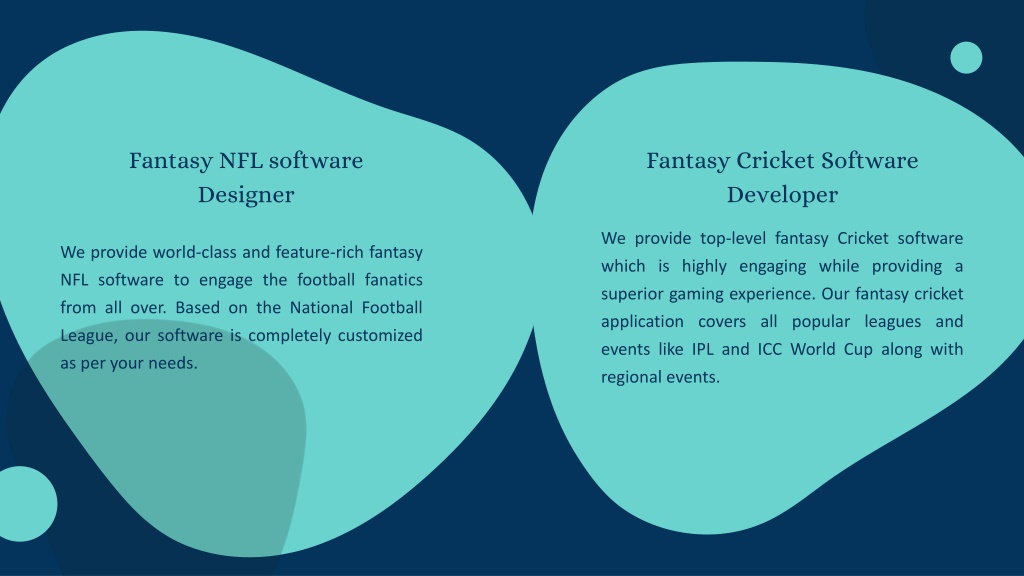 Fantasy NFL software Designer

We provide world-class and feature-rich fantasy NFL software to engage the football fanatics from all over. Based on the National Football League, our software is completely customized as per your needs.

Fantasy Cricket Software Developer

We provide top-level fantasy Cricket software which is highly engaging while providing a superior gaming experience. Our fantasy cricket application covers all popular leagues and events like IPL and ICC World Cup along with regional events.